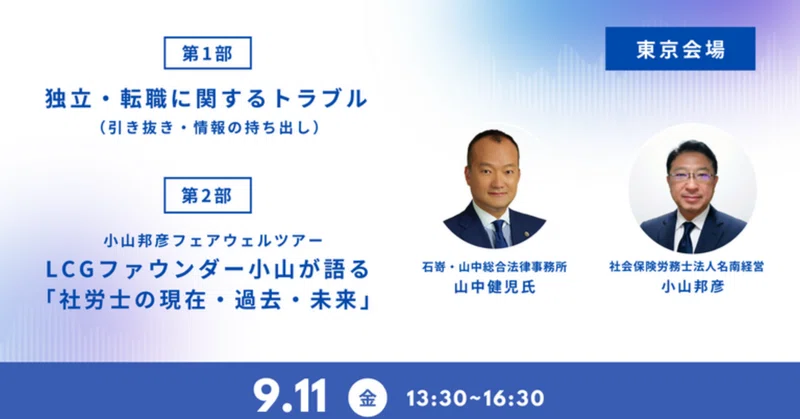 第1部

独立・転職に関するトラブル
（引き抜き・情報の持ち出し）

第2部

小山邦彦フェアウェルツアー
LCGファウンダー小山が語る
「社労士の現在・過去・未来」

東京会場

石嵜・山中総合法律事務所
山中健児氏

社会保険労務士法人名南経営
小山邦彦

9.11 金 13:30~16:30